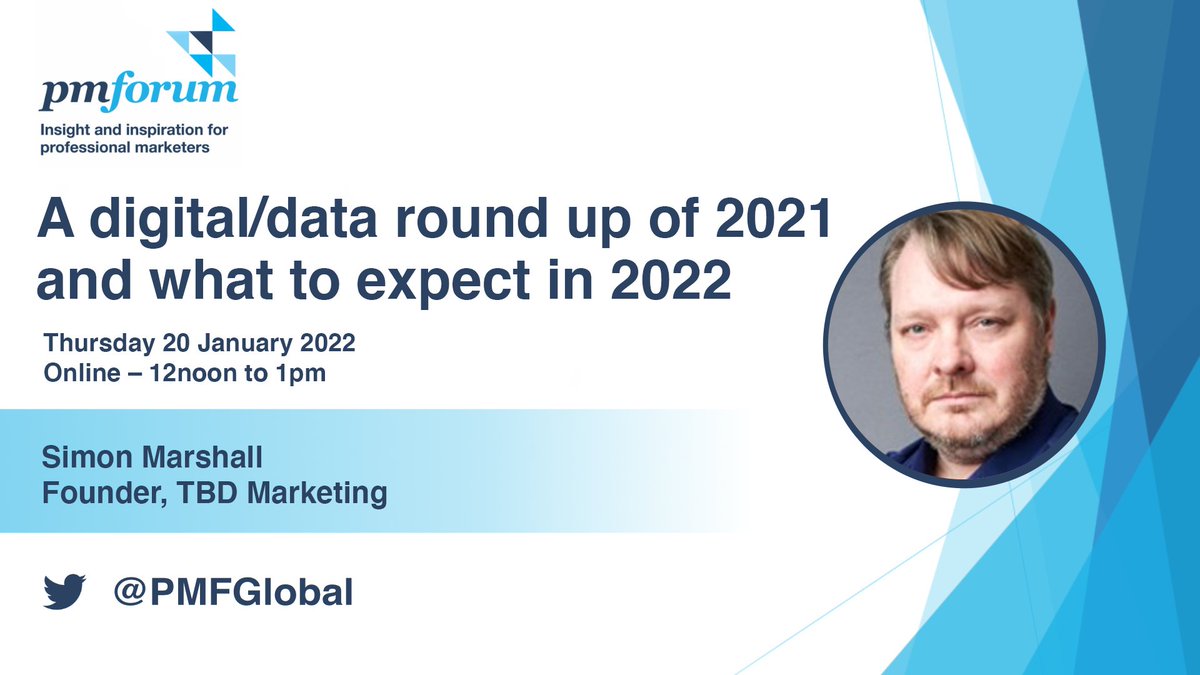 pmforum
Insight and inspiration for professional marketers

A digital/data round up of 2021 and what to expect in 2022

Thursday 20 January 2022
Online – 12noon to 1pm

Simon Marshall
Founder, TBD Marketing

@PMFGlobal